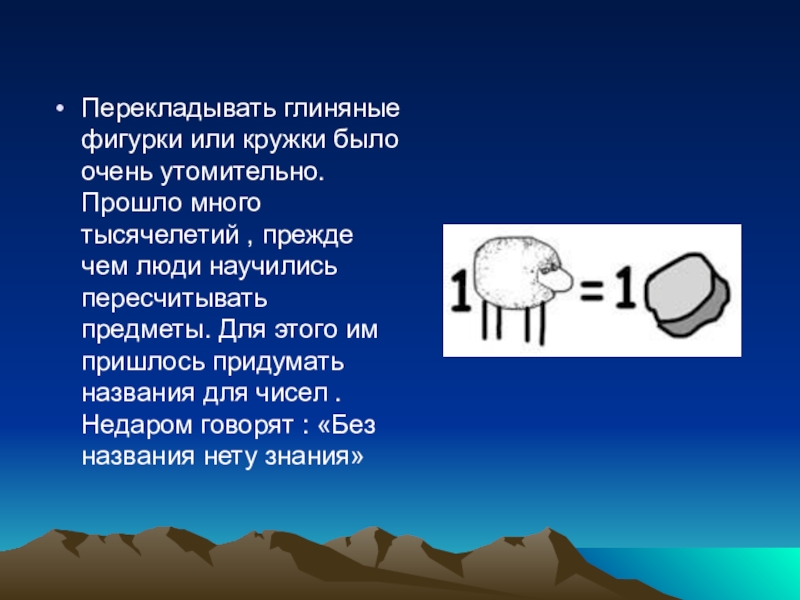 • Перекладывать глиняные фигурки или кружки было очень утомительно. Прошло много тысячелетий , прежде чем люди научились пересчитывать предметы. Для этого им пришлось придумать названия для чисел . Недаром говорят : «Без названия нету знания»

1 = 1